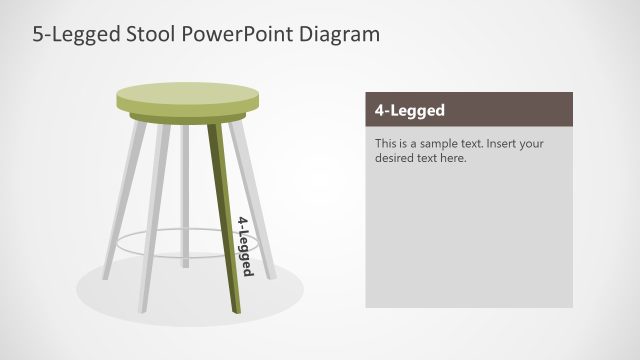 5-Legged Stool PowerPoint Diagram

4-Legged

4-Legged

This is a sample text. Insert your desired text here.